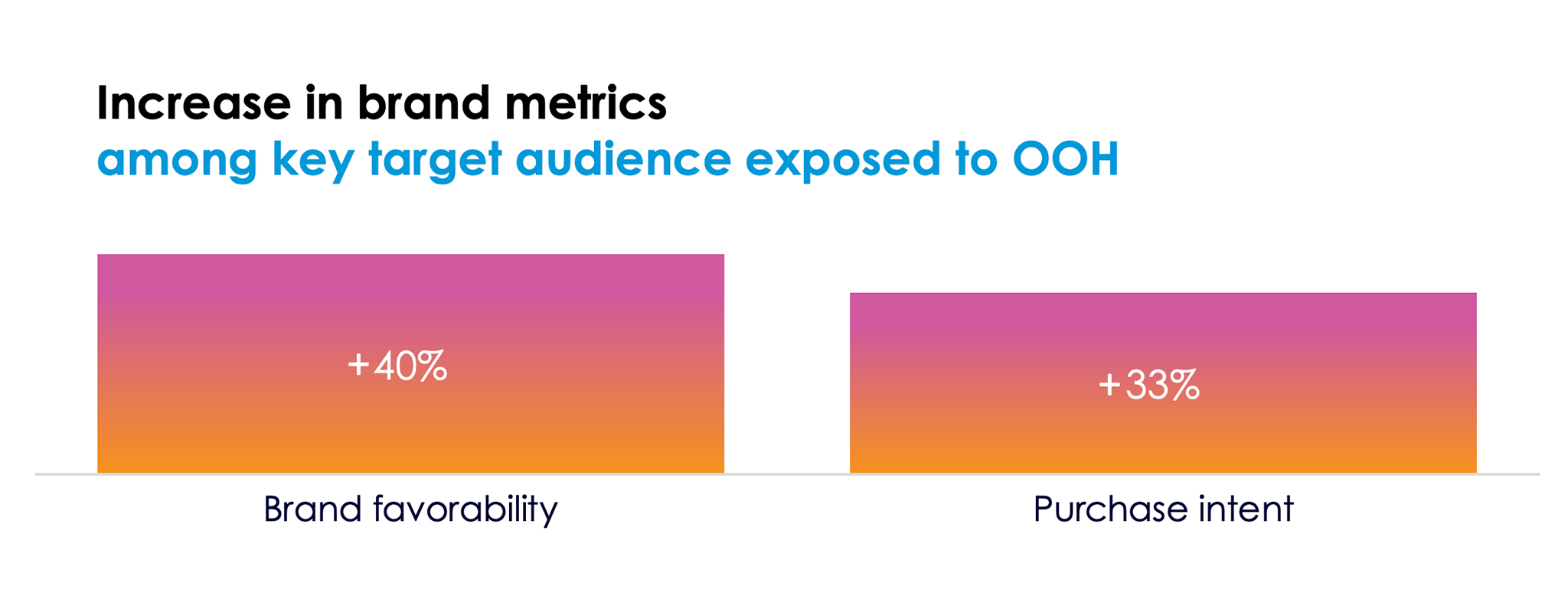 Increase in brand metrics
among key target audience exposed to OOH

+40%

+33%

Brand favorability

Purchase intent